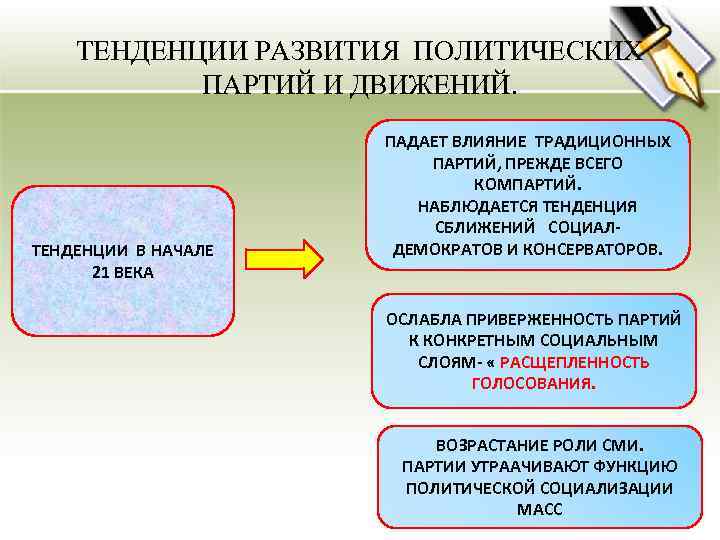 ТЕНДЕНЦИИ РАЗВИТИЯ ПОЛИТИЧЕСКИХ ПАРТИЙ И ДВИЖЕНИЙ.

ТЕНДЕНЦИИ В НАЧАЛЕ 21 ВЕКА

ПАДАЕТ ВЛИЯНИЕ ТРАДИЦИОННЫХ ПАРТИЙ, ПРЕЖДЕ ВСЕГО КОМПАРТИЙ. НАБЛЮДАЕТСЯ ТЕНДЕНЦИЯ СБЛИЖЕНИЙ СОЦИАЛ-ДЕМОКРАТОВ И КОНСЕРВАТОРОВ.

ОСЛАБЛА ПРИВЕРЖЕННОСТЬ ПАРТИЙ К КОНКРЕТНЫМ СОЦИАЛЬНЫМ СЛОЯМ- « РАСЩЕПЛЕННОСТЬ ГОЛОСОВАНИЯ.

ВОЗРАСТАНИЕ РОЛИ СМИ. ПАРТИИ УТРААЧИВАЮТ ФУНКЦИЮ ПОЛИТИЧЕСКОЙ СОЦИАЛИЗАЦИИ МАСС